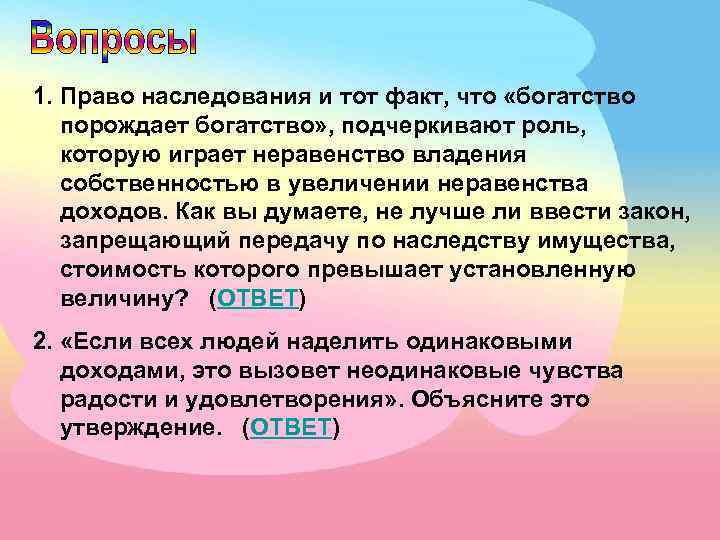 Вопросы

1. Право наследования и тот факт, что «богатство порождает богатство», подчеркивают роль, которую играет неравенство владения собственностью в увеличении неравенства доходов. Как вы думаете, не лучше ли ввести закон, запрещающий передачу по наследству имущества, стоимость которого превышает установленную величину? (ОТВЕТ)

2. «Если всех людей наделить одинаковыми доходами, это вызовет неодинаковые чувства радости и удовлетворения». Объясните это утверждение. (ОТВЕТ)